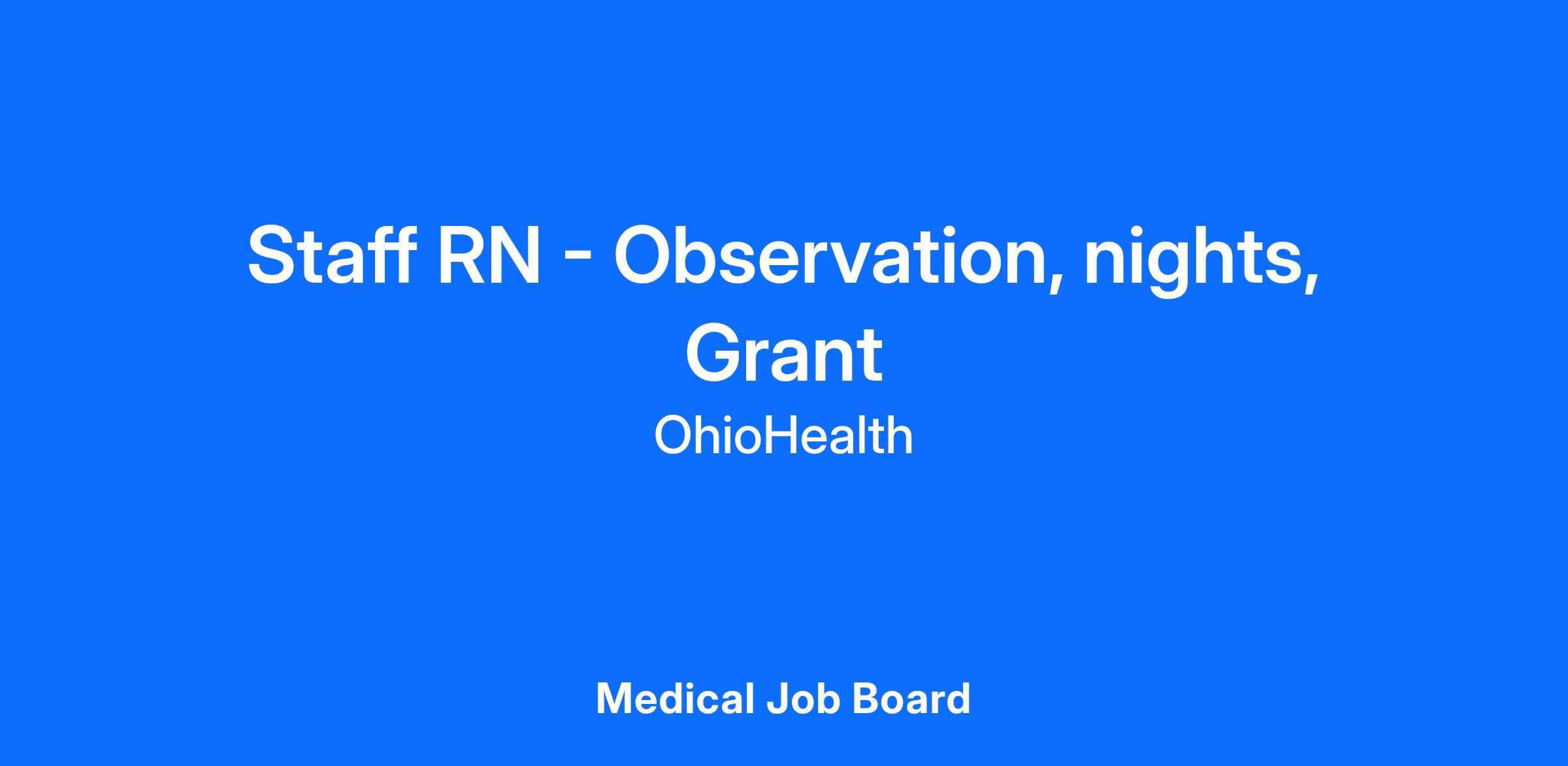 Staff RN - Observation, nights, Grant

OhioHealth

Medical Job Board